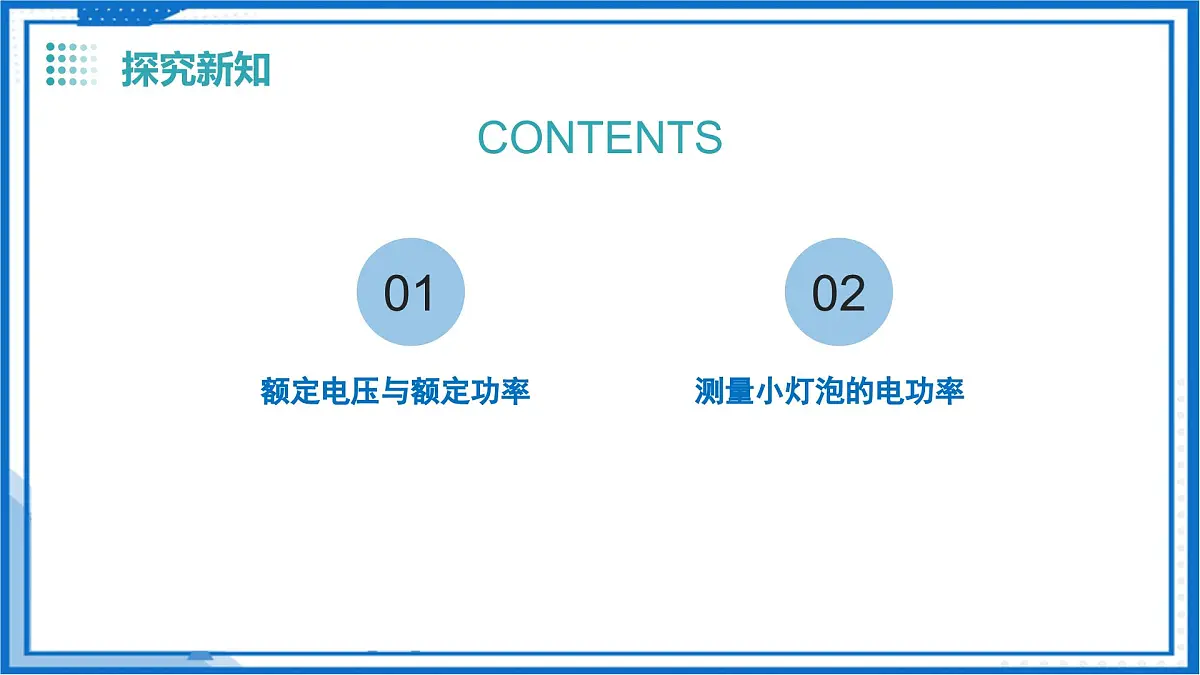 探究新知

CONTENTS

01

额定电压与额定功率

02

测量小灯泡的电功率